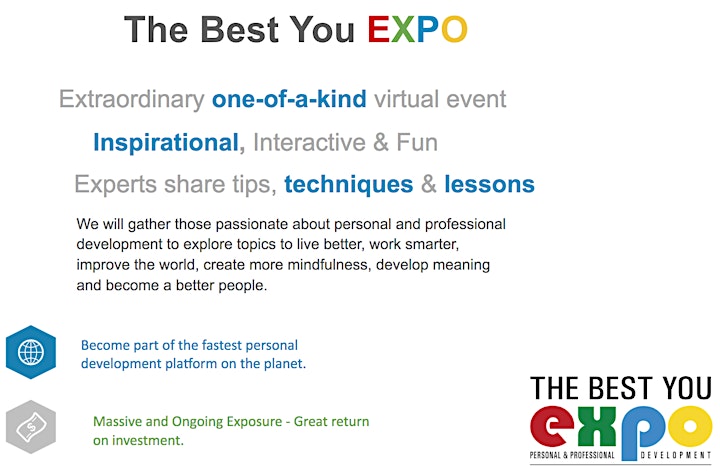 The Best You EXPO

Extraordinary one-of-a-kind virtual event

Inspirational, Interactive & Fun

Experts share tips, techniques & lessons

We will gather those passionate about personal and professional development to explore topics to live better, work smarter, improve the world, create more mindfulness, develop meaning and become a better people.

Become part of the fastest personal development platform on the planet.

Massive and Ongoing Exposure - Great return on investment.

THE BEST YOU
expo
PERSONAL & PROFESSIONAL DEVELOPMENT